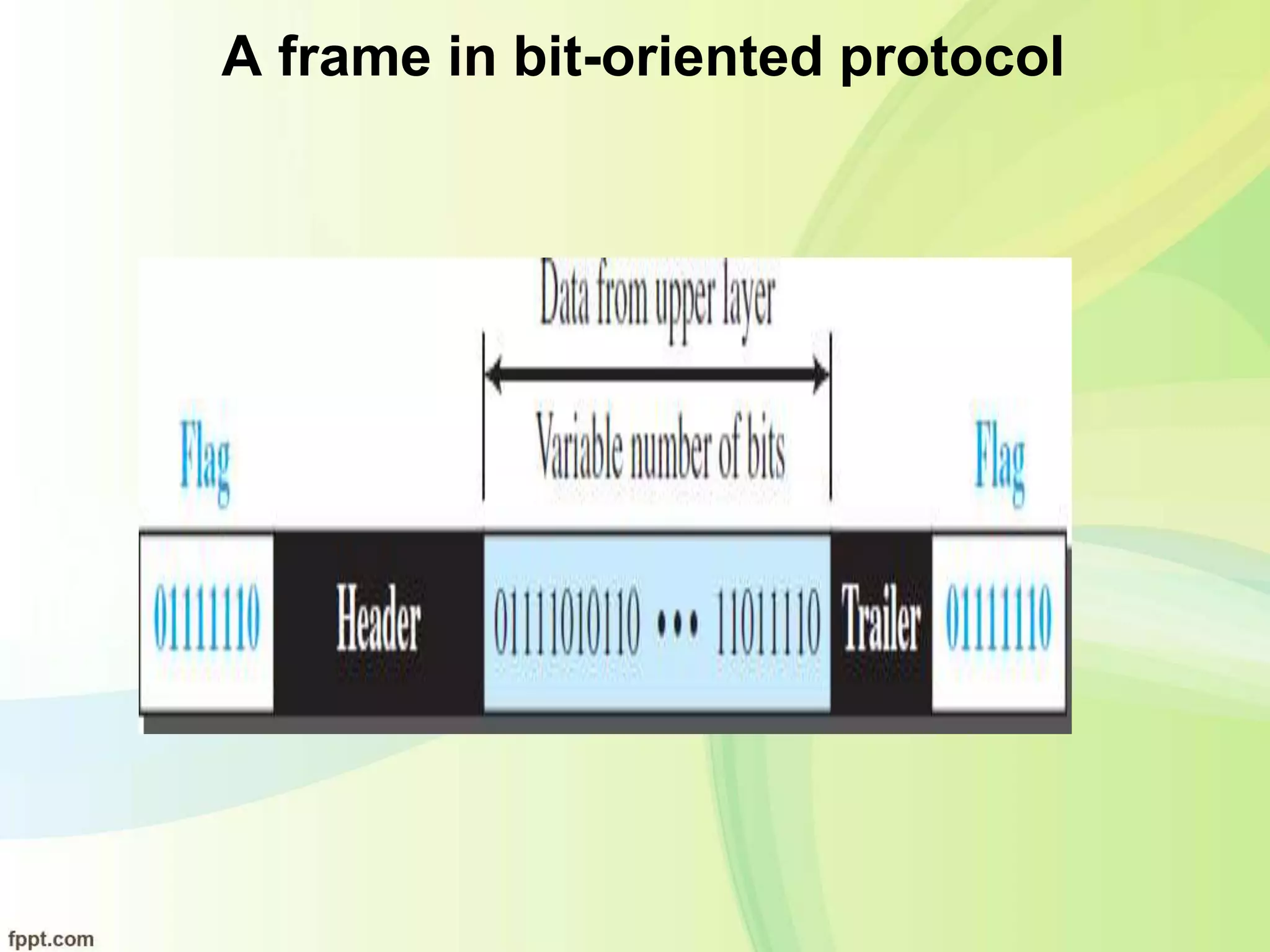 A frame in bit-oriented protocol

Data from upper layer

Variable number of bits

Flag

Flag

01111110

Header

01111010110 ••• 11011110

Trailer

01111110

fppt.com